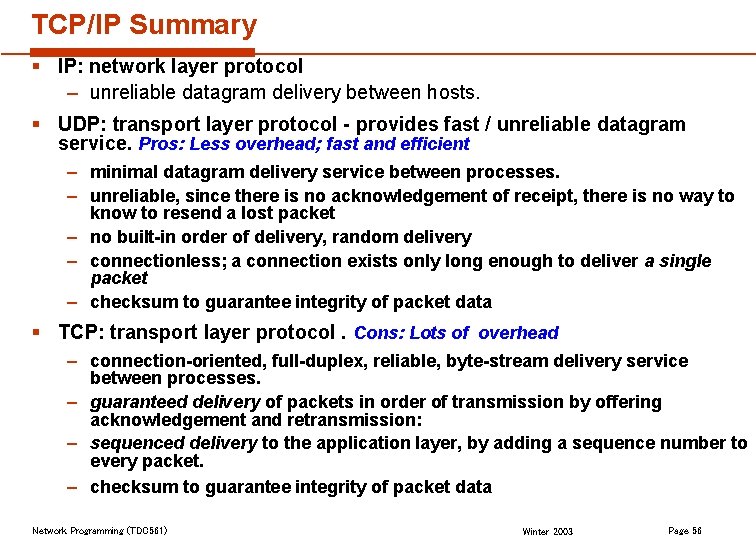 TCP/IP Summary

▪ IP: network layer protocol
– unreliable datagram delivery between hosts.

▪ UDP: transport layer protocol - provides fast / unreliable datagram service. Pros: Less overhead; fast and efficient
– minimal datagram delivery service between processes.
– unreliable, since there is no acknowledgement of receipt, there is no way to know to resend a lost packet
– no built-in order of delivery, random delivery
– connectionless; a connection exists only long enough to deliver a single packet
– checksum to guarantee integrity of packet data

▪ TCP: transport layer protocol . Cons: Lots of overhead
– connection-oriented, full-duplex, reliable, byte-stream delivery service between processes.
– guaranteed delivery of packets in order of transmission by offering acknowledgement and retransmission:
– sequenced delivery to the application layer, by adding a sequence number to every packet.
– checksum to guarantee integrity of packet data

Network Programming (TDC561) Winter 2003 Page 56